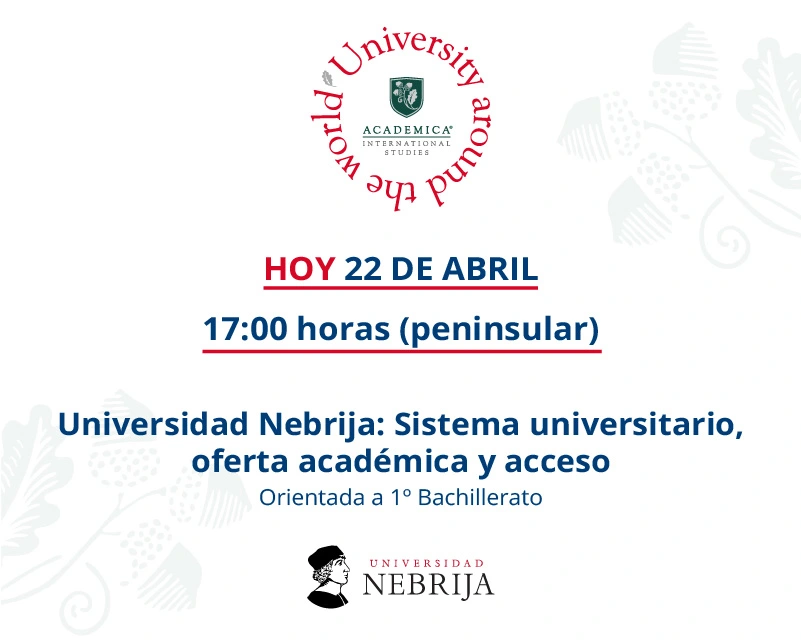 University around the world

ACADEMICA®
INTERNATIONAL STUDIES

HOY 22 DE ABRIL

17:00 horas (peninsular)

Universidad Nebrija: Sistema universitario, oferta académica y acceso

Orientada a 1º Bachillerato

UNIVERSIDAD
NEBRIJA